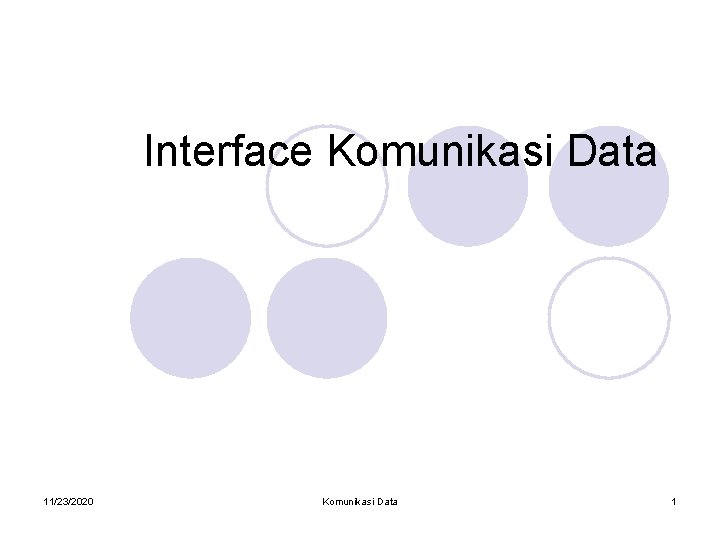 Interface Komunikasi Data

11/23/2020

Komunikasi Data

1